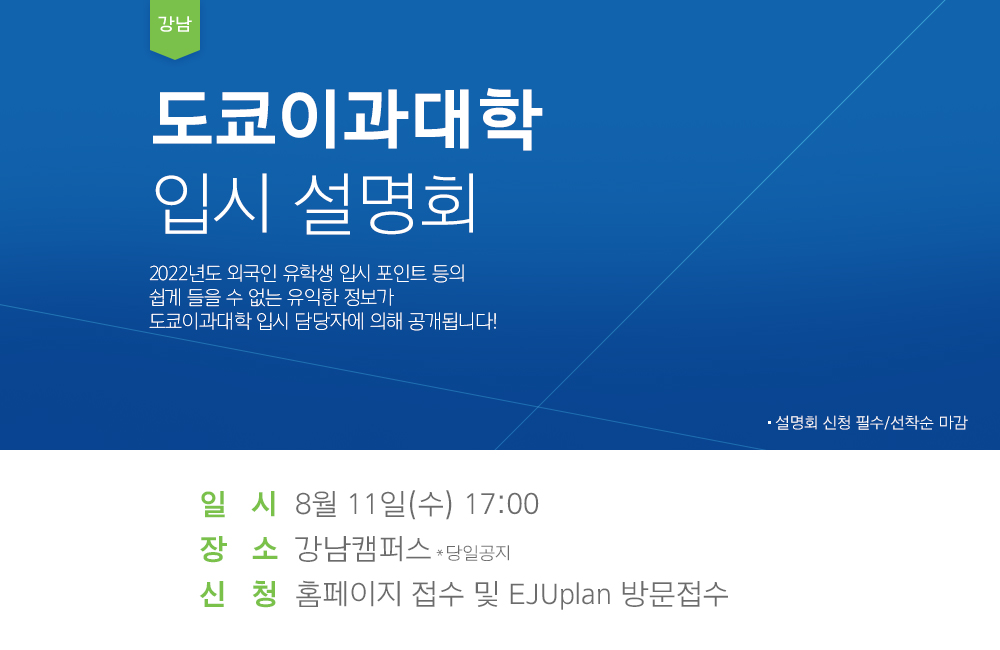 강남

도쿄이과대학
입시 설명회

2022년도 외국인 유학생 입시 포인트 등의
쉽게 들을 수 없는 유익한 정보가
도쿄이과대학 입시 담당자에 의해 공개됩니다!

• 설명회 신청 필수/선착순 마감

일 시 8월 11일(수) 17:00
장 소 강남캠퍼스 *당일공지
신 청 홈페이지 접수 및 EJUplan 방문접수